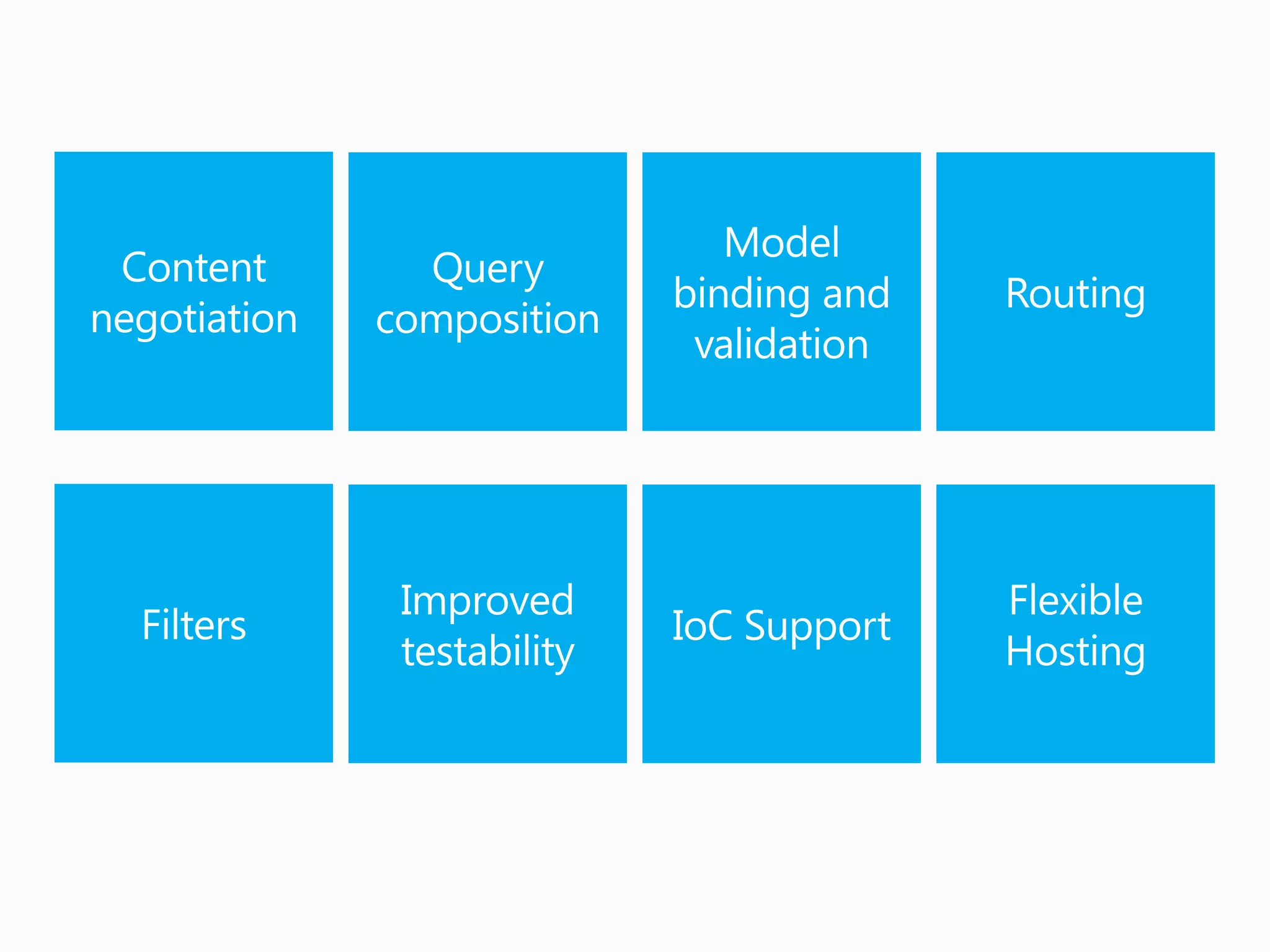 Content negotiation

Query composition

Model binding and validation

Routing

Filters

Improved testability

IoC Support

Flexible Hosting